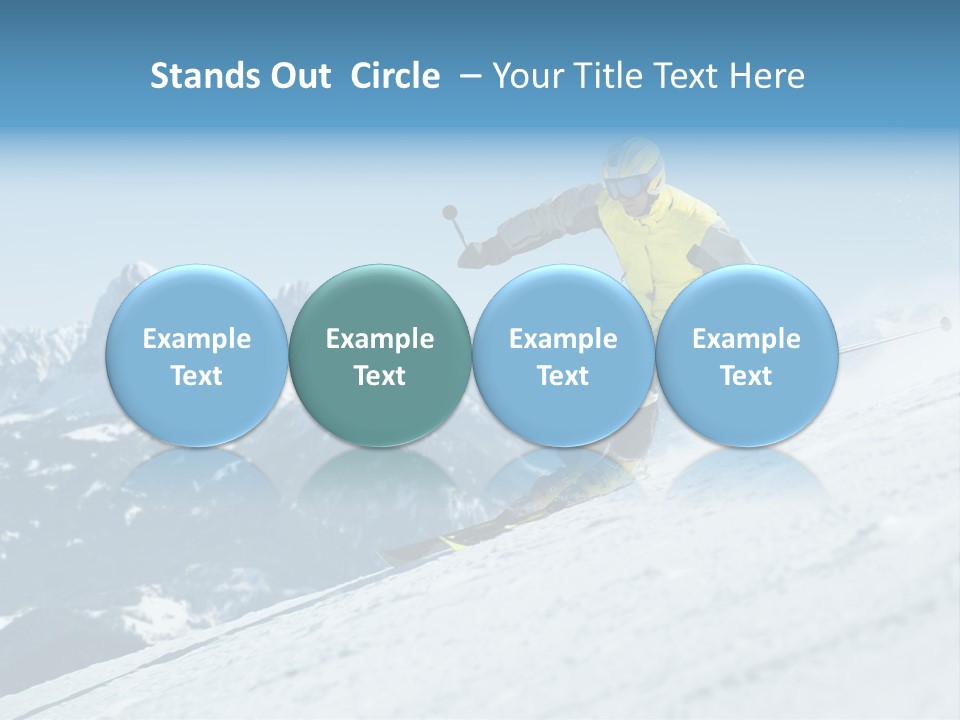 Stands Out Circle – Your Title Text Here

Example Text

Example Text

Example Text

Example Text